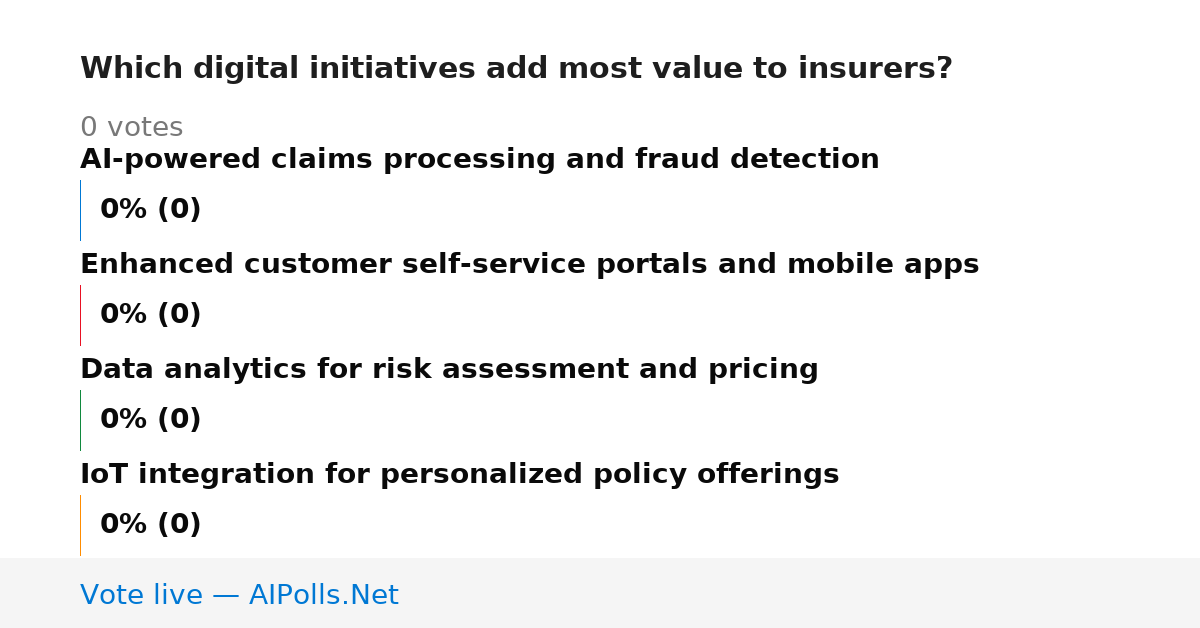 Which digital initiatives add most value to insurers?

0 votes

AI-powered claims processing and fraud detection

0% (0)

Enhanced customer self-service portals and mobile apps

0% (0)

Data analytics for risk assessment and pricing

0% (0)

IoT integration for personalized policy offerings

0% (0)

Vote live — AIPolls.Net